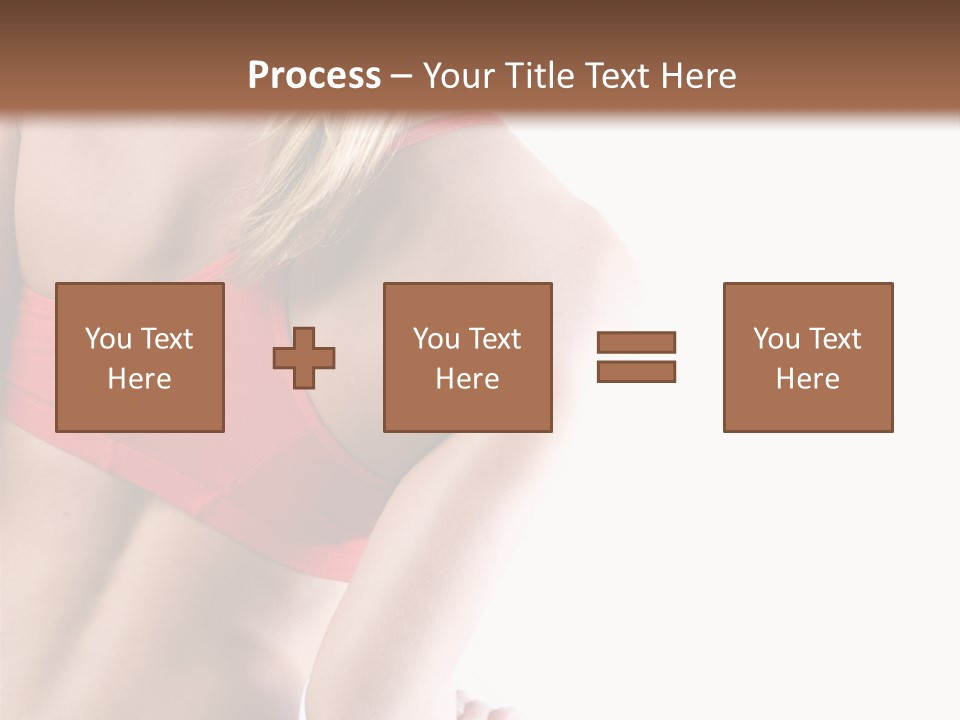 Process – Your Title Text Here

You Text Here

You Text Here

You Text Here